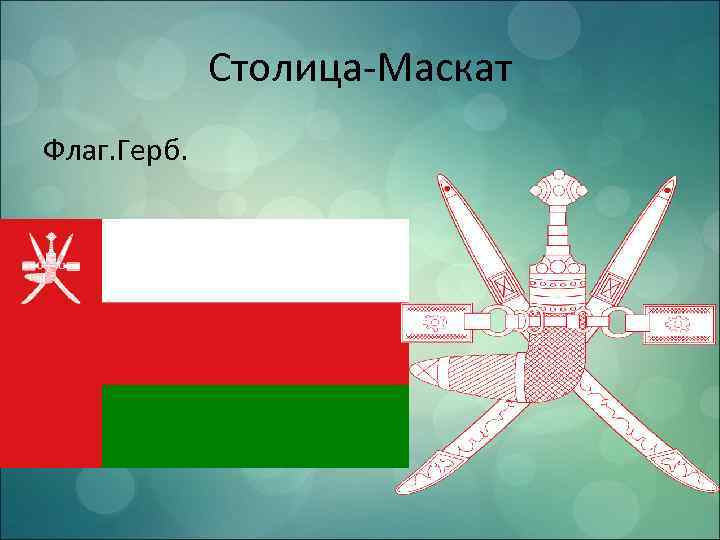 Столица-Маскат

Флаг.Герб.